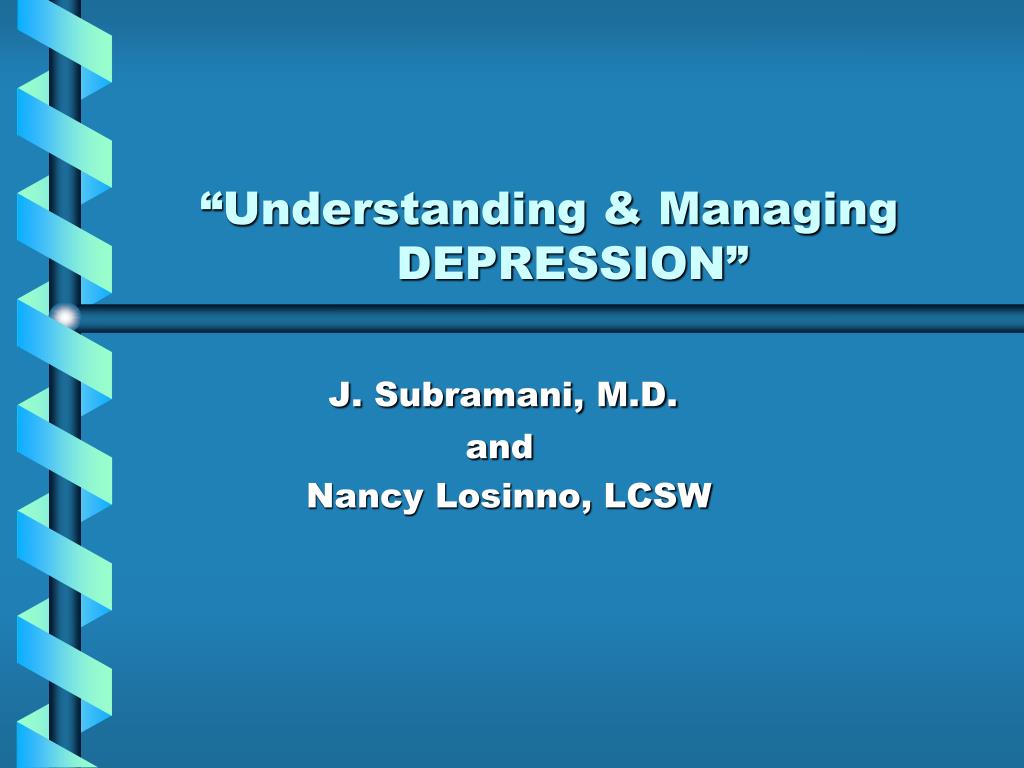 “Understanding & Managing DEPRESSION”

J. Subramani, M.D.
and
Nancy Losinno, LCSW